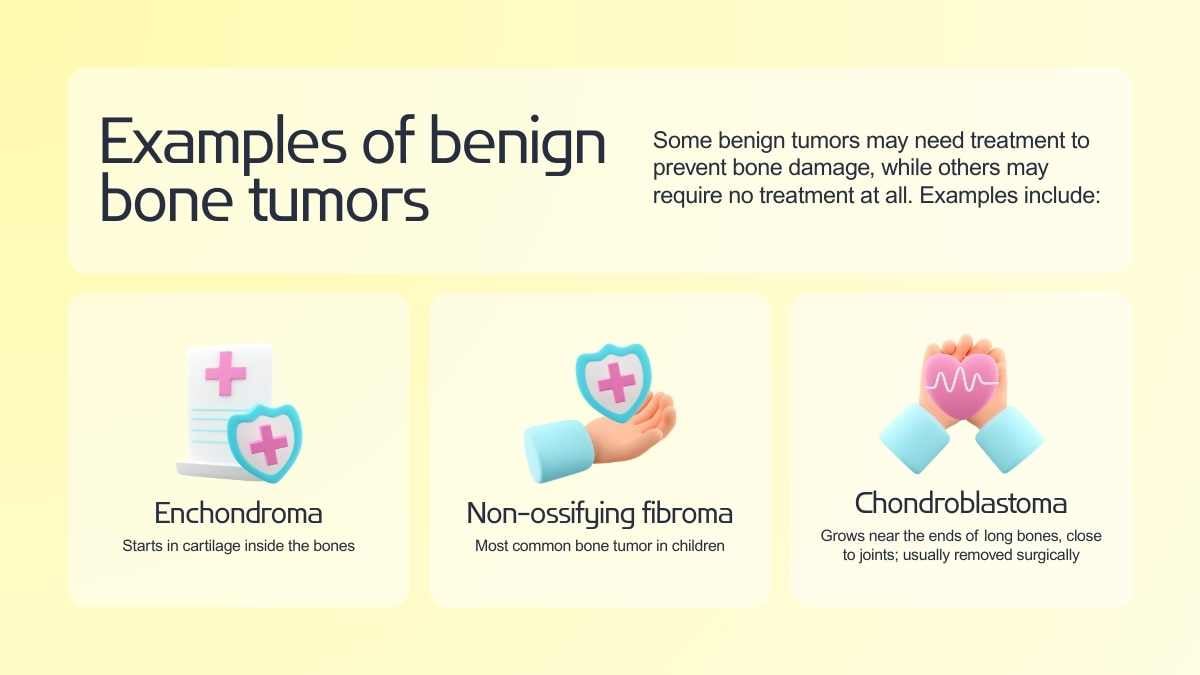 Examples of benign bone tumors

Some benign tumors may need treatment to prevent bone damage, while others may require no treatment at all. Examples include:

Enchondroma

Starts in cartilage inside the bones

Non-ossifying fibroma

Most common bone tumor in children

Chondroblastoma

Grows near the ends of long bones, close to joints; usually removed surgically